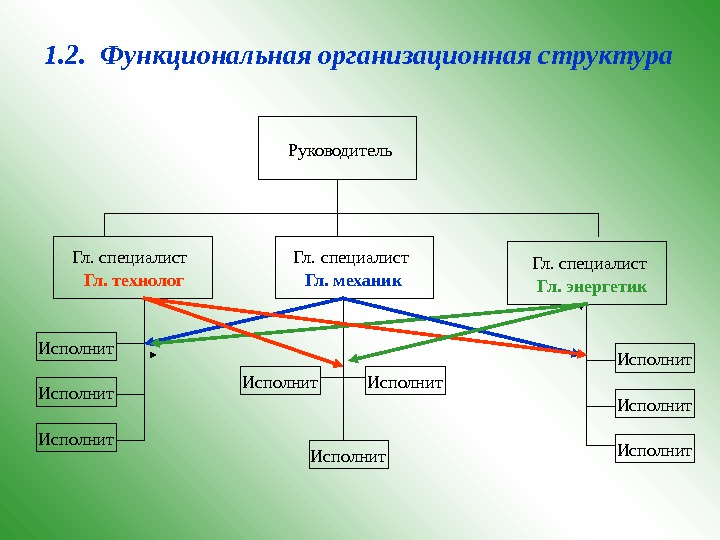 1.2. Функциональная организационная структура

Руководитель

Гл. специалист
Гл. технолог

Гл. специалист
Гл. механик

Гл. специалист
Гл. энергетик

Исполнит

Исполнит

Исполнит

Исполнит

Исполнит

Исполнит

Исполнит

Исполнит

Исполнит